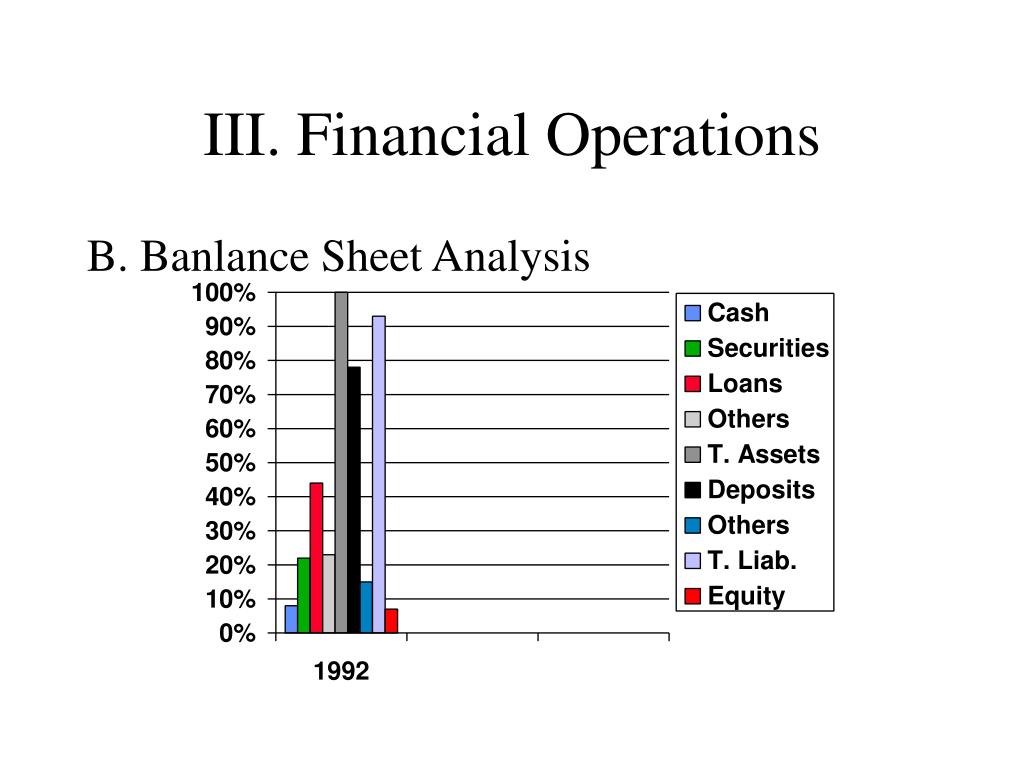 III. Financial Operations

B. Banlance Sheet Analysis

100%
90%
80%
70%
60%
50%
40%
30%
20%
10%
0%

1992

Cash
Securities
Loans
Others
T. Assets
Deposits
Others
T. Liab.
Equity